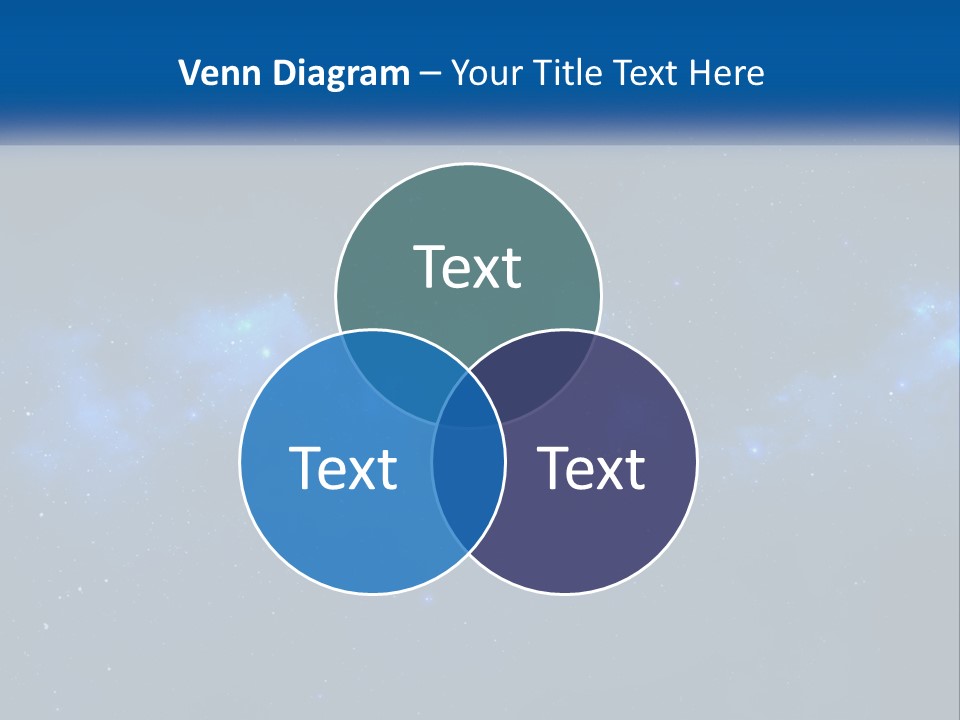 Venn Diagram – Your Title Text Here

Text

Text

Text